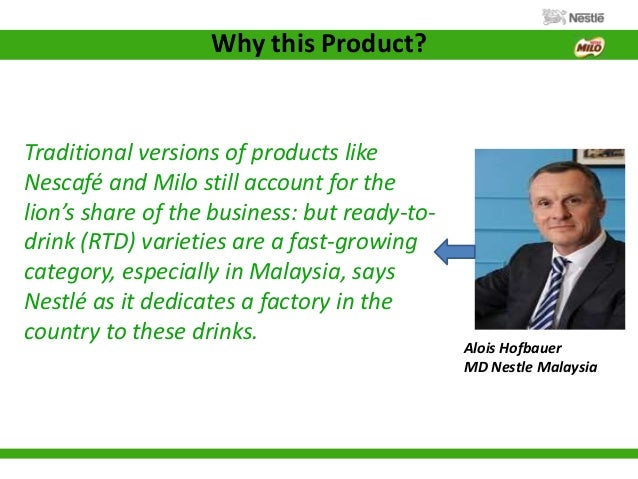 Nestlé

Why this Product?

MILO

Traditional versions of products like Nescafé and Milo still account for the lion's share of the business: but ready-to-drink (RTD) varieties are a fast-growing category, especially in Malaysia, says Nestlé as it dedicates a factory in the country to these drinks.

Alois Hofbauer
MD Nestle Malaysia